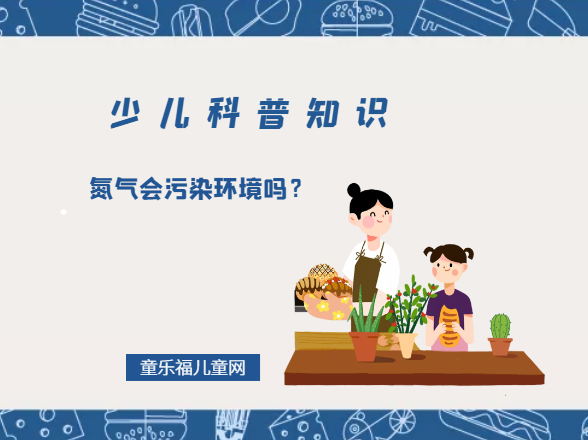 少儿科普知识

氮气会污染环境吗？

童乐福儿童网